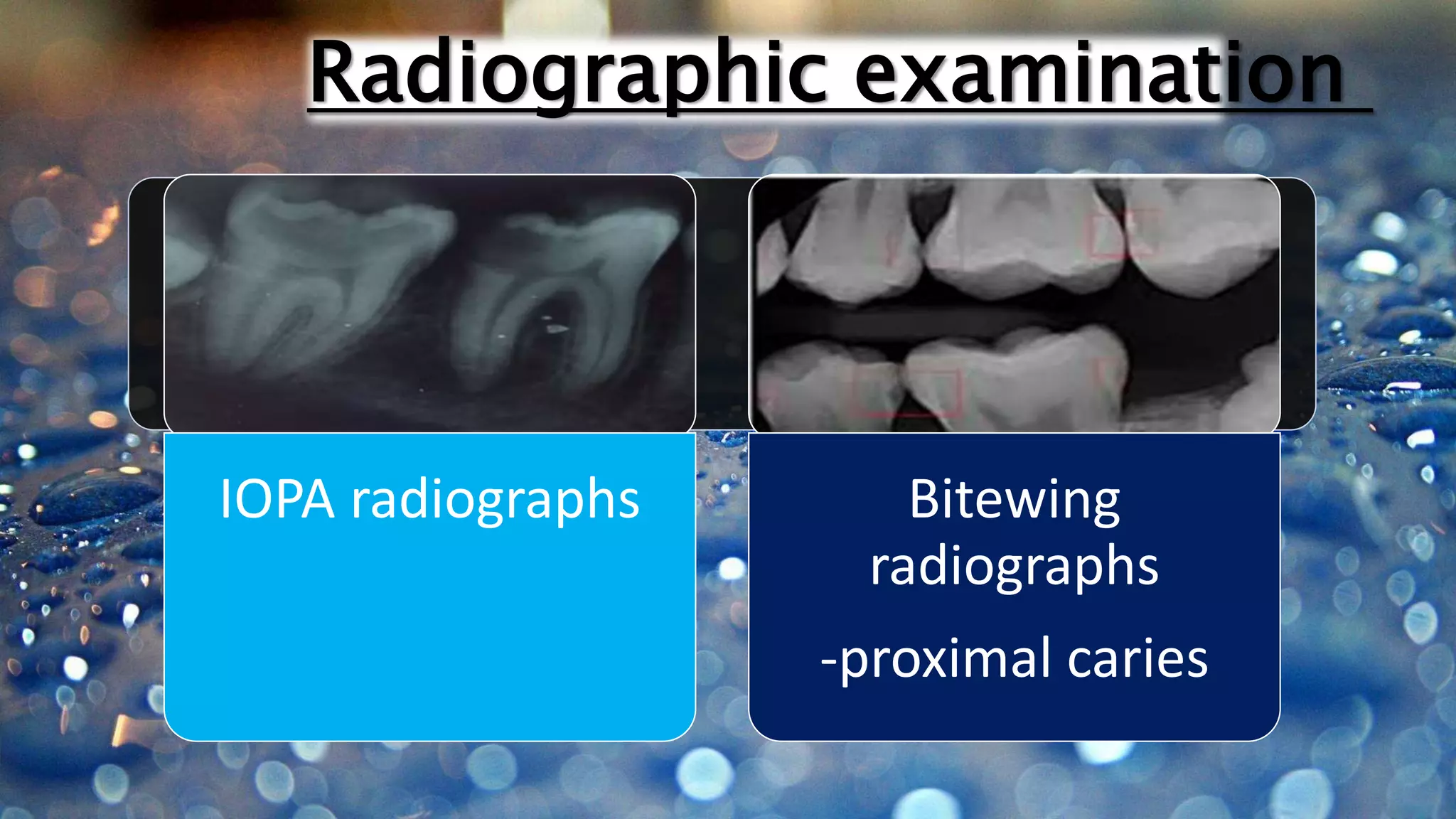 Radiographic examination

IOPA radiographs

Bitewing radiographs

-proximal caries